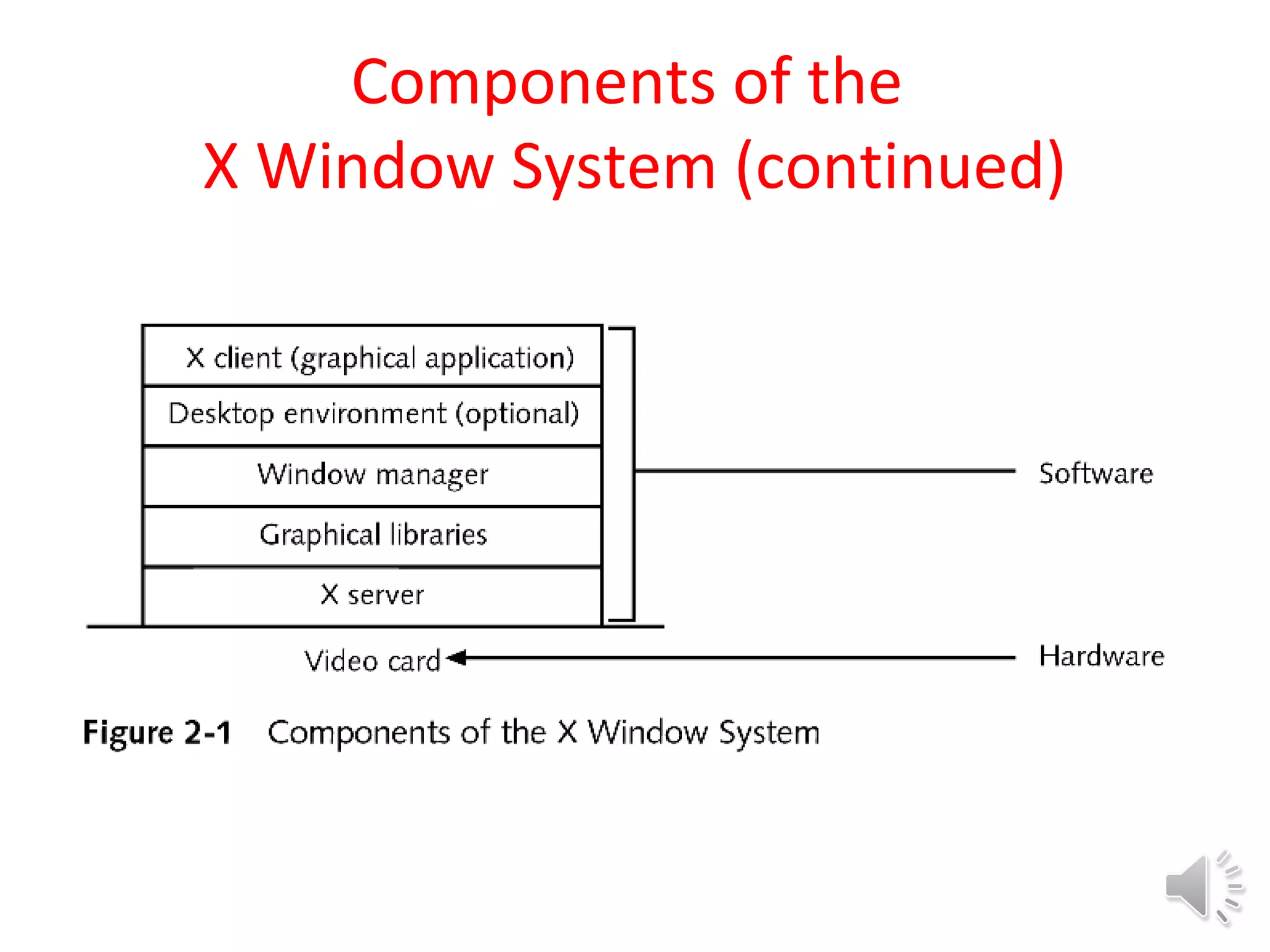 Components of the
X Window System (continued)

X client (graphical application)
Desktop environment (optional)
Window manager
Graphical libraries
X server

Software

Video card

Hardware

Figure 2-1 Components of the X Window System